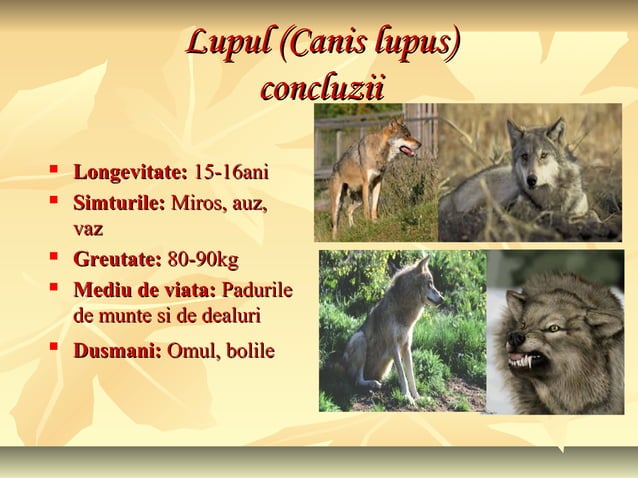 Lupul (Canis lupus)
concluzii

- Longevitate: 15-16ani
- Simturile: Miros, auz, vaz
- Greutate: 80-90kg
- Mediu de viata: Padurile de munte si de dealuri
- Dusmani: Omul, bolile